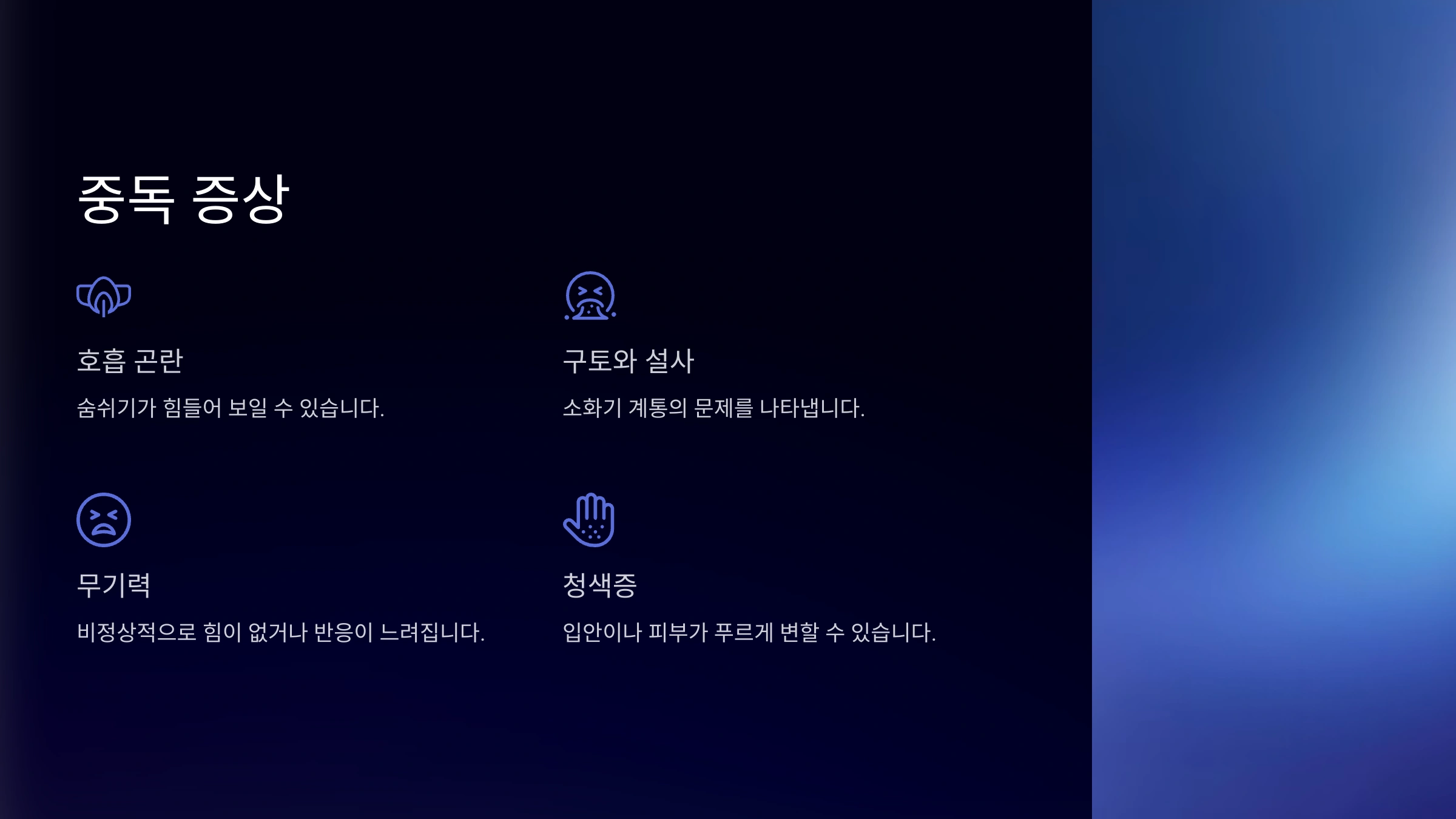 중독 증상

호흡 곤란

숨쉬기가 힘들어 보일 수 있습니다.

구토와 설사

소화기 계통의 문제를 나타냅니다.

무기력

비정상적으로 힘이 없거나 반응이 느려집니다.

청색증

입안이나 피부가 푸르게 변할 수 있습니다.